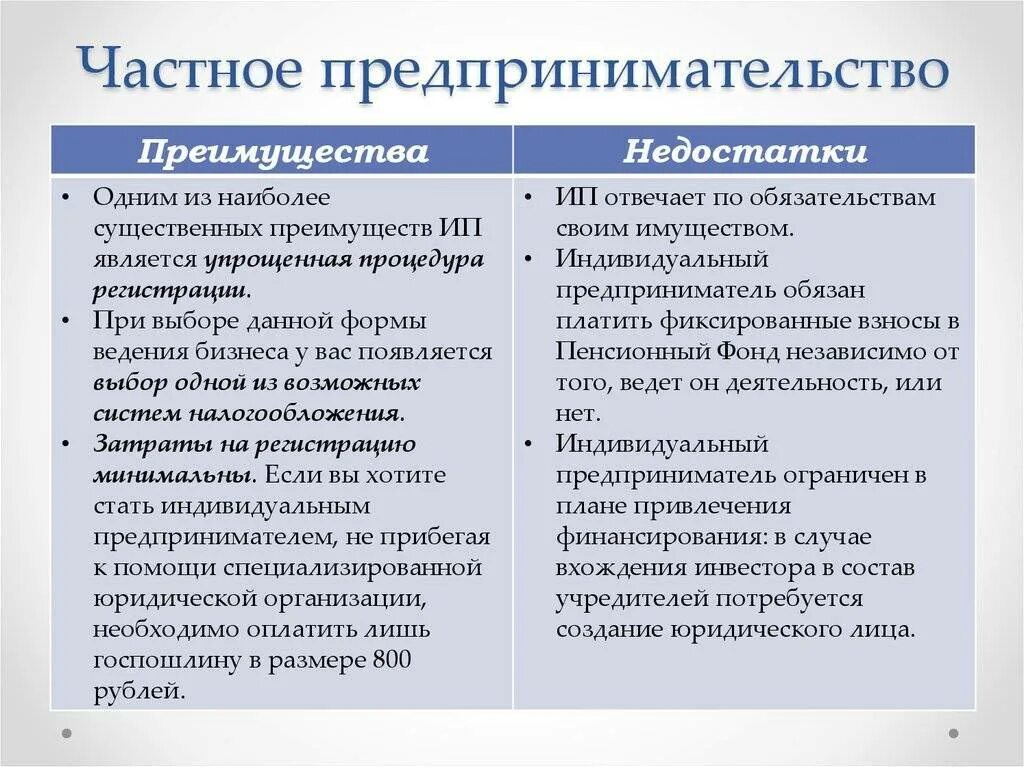 Частное предпринимательство

| Преимущества | Недостатки |
|---|---|
| • Одним из наиболее существенных преимуществ ИП является упрощенная процедура регистрации. • При выборе данной формы ведения бизнеса у вас появляется выбор одной из возможных систем налогообложения. • Затраты на регистрацию минимальны. Если вы хотите стать индивидуальным предпринимателем, не прибегая к помощи специализированной юридической организации, необходимо оплатить лишь госпошлину в размере 800 рублей. | • ИП отвечает по обязательствам своим имуществом. • Индивидуальный предприниматель обязан платить фиксированные взносы в Пенсионный Фонд независимо от того, ведет он деятельность, или нет. • Индивидуальный предприниматель ограничен в плане привлечения финансирования: в случае вхождения инвестора в состав учредителей потребуется создание юридического лица. |